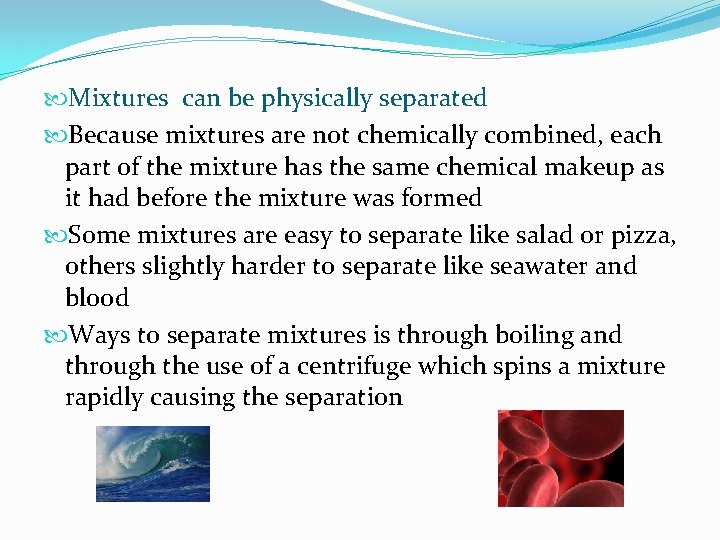 Mixtures  can be physically separated

Because mixtures are not chemically combined, each part of the mixture has the same chemical makeup as it had before the mixture was formed

Some mixtures are easy to separate like salad or pizza, others slightly harder to separate like seawater and blood

Ways to separate mixtures is through boiling and through the use of a centrifuge which spins a mixture rapidly causing the separation